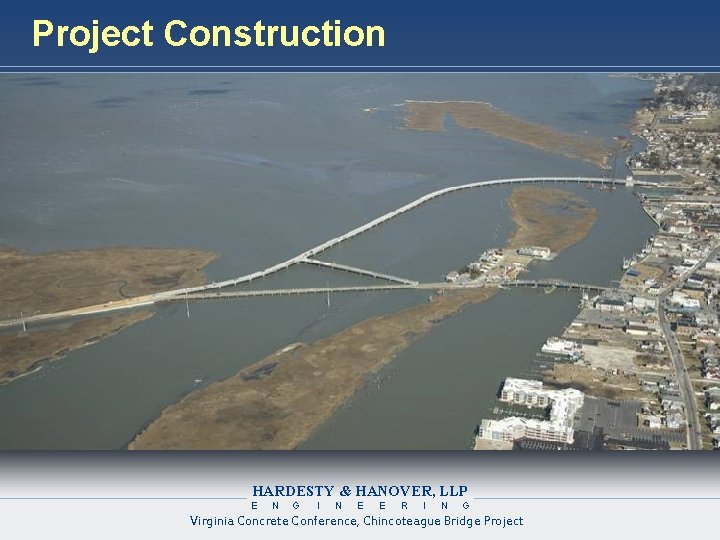 Project Construction

HARDESTY & HANOVER, LLP
ENGINEERING
Virginia Concrete Conference, Chincoteague Bridge Project